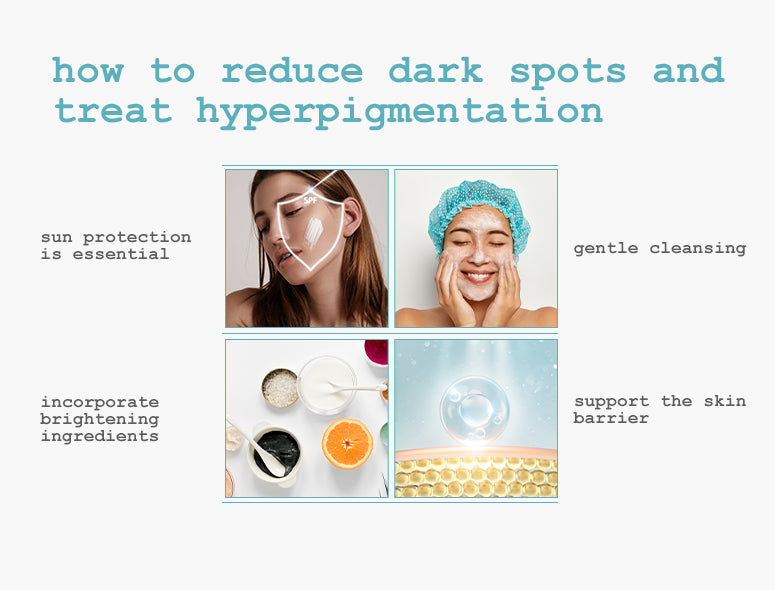 how to reduce dark spots and treat hyperpigmentation

sun protection is essential

SPF

gentle cleansing

incorporate brightening ingredients

support the skin barrier